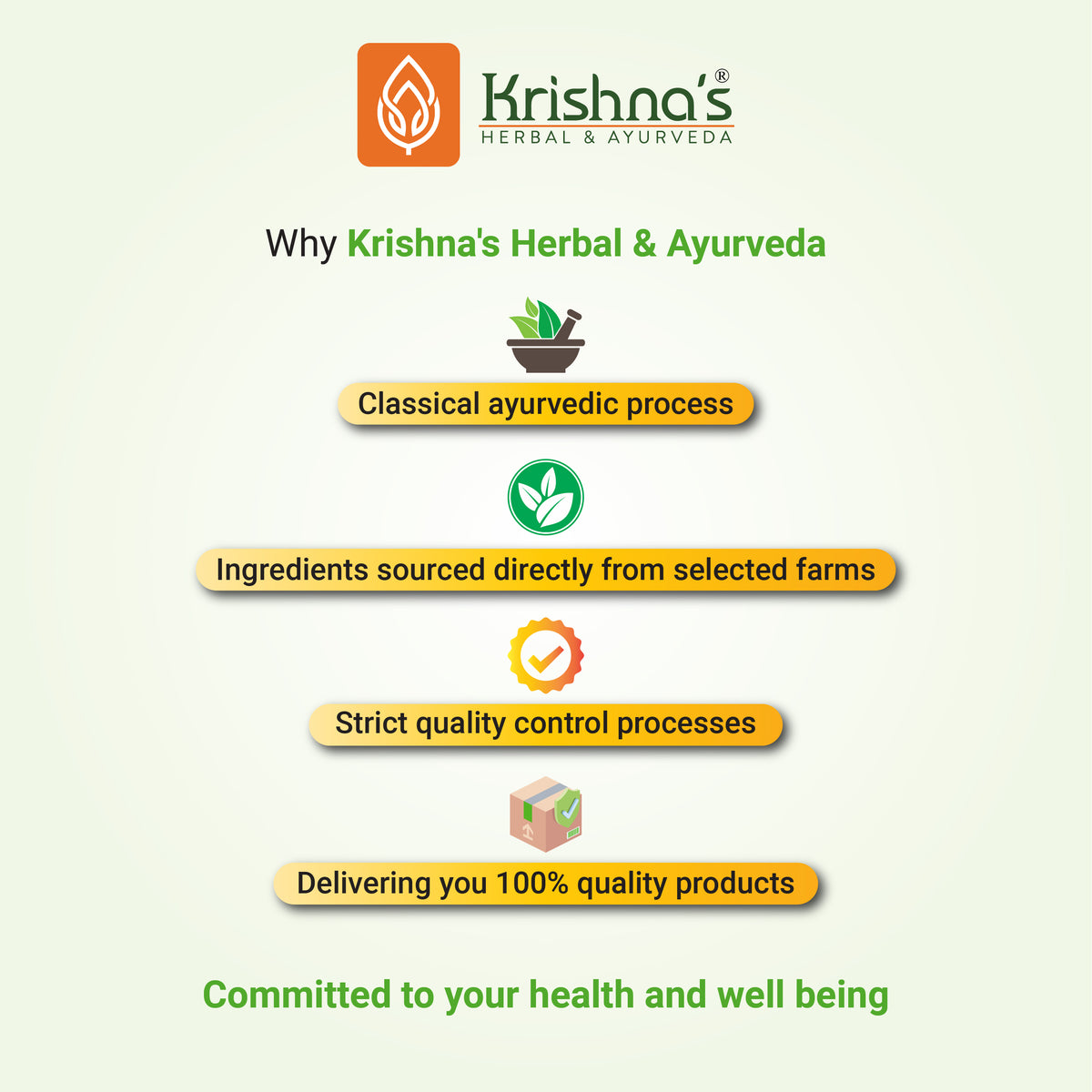 Krishna's®
HERBAL & AYURVEDA

Why Krishna's Herbal & Ayurveda

Classical ayurvedic process

Ingredients sourced directly from selected farms

Strict quality control processes

Delivering you 100% quality products

Committed to your health and well being